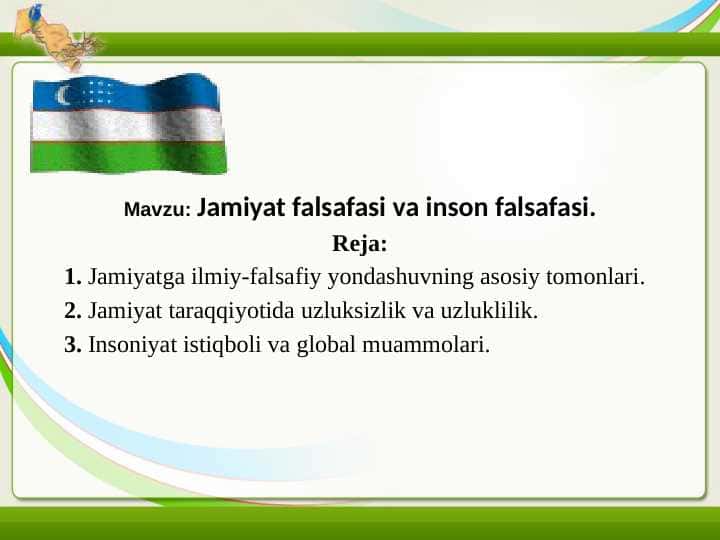 Mavzu: Jamiyat falsafasi va inson falsafasi.

Reja:

1. Jamiyatga ilmiy-falsafiy yondashuvning asosiy tomonlari.

2. Jamiyat taraqqiyotida uzluksizlik va uzluklilik.

3. Insoniyat istiqboli va global muammolari.